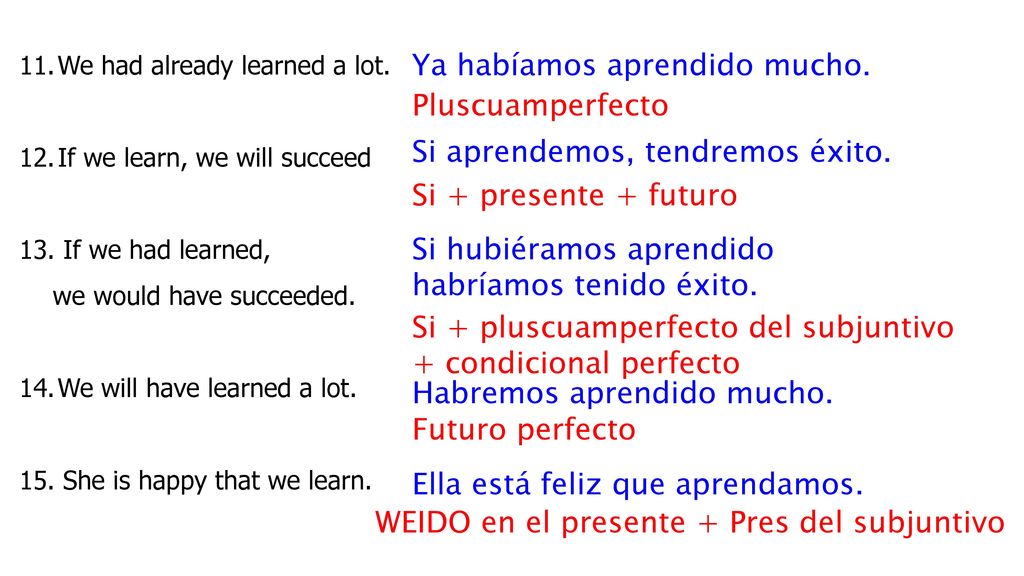 11. We had already learned a lot.

Ya habíamos aprendido mucho.

Pluscuamperfecto

12. If we learn, we will succeed

Si aprendemos, tendremos éxito.

Si + presente + futuro

13. If we had learned, we would have succeeded.

Si hubiéramos aprendido habríamos tenido éxito.

Si + pluscuamperfecto del subjuntivo + condicional perfecto

14. We will have learned a lot.

Habremos aprendido mucho.

Futuro perfecto

15. She is happy that we learn.

Ella está feliz que aprendamos.

WEIDO en el presente + Pres del subjuntivo